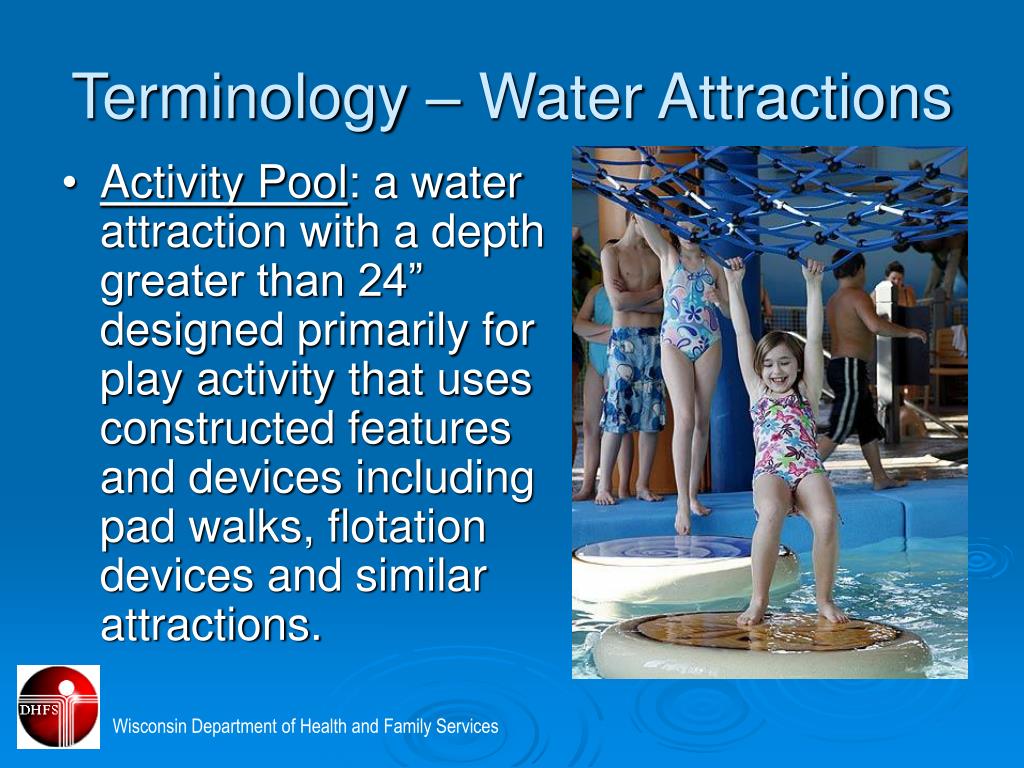 Terminology – Water Attractions

• Activity Pool: a water attraction with a depth greater than 24” designed primarily for play activity that uses constructed features and devices including pad walks, flotation devices and similar attractions.

DHFS

Wisconsin Department of Health and Family Services